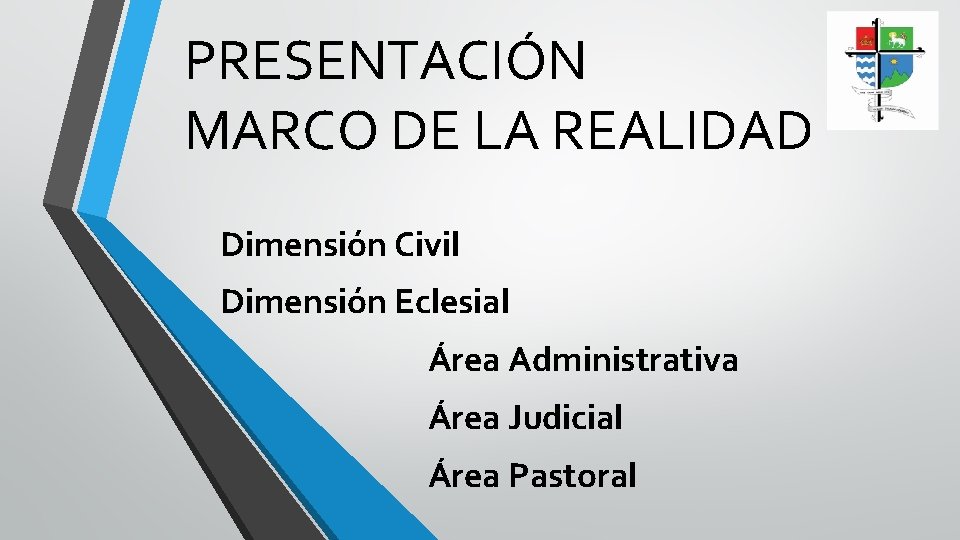 PRESENTACIÓN
MARCO DE LA REALIDAD

Dimensión Civil

Dimensión Eclesial

Área Administrativa

Área Judicial

Área Pastoral